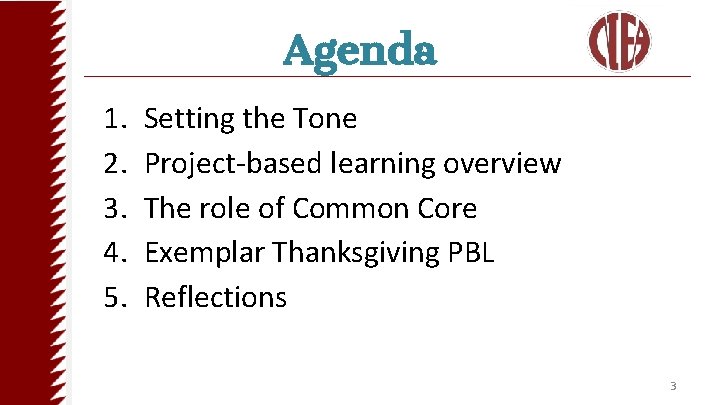 Agenda

CIEA

1. Setting the Tone
2. Project-based learning overview
3. The role of Common Core
4. Exemplar Thanksgiving PBL
5. Reflections

3